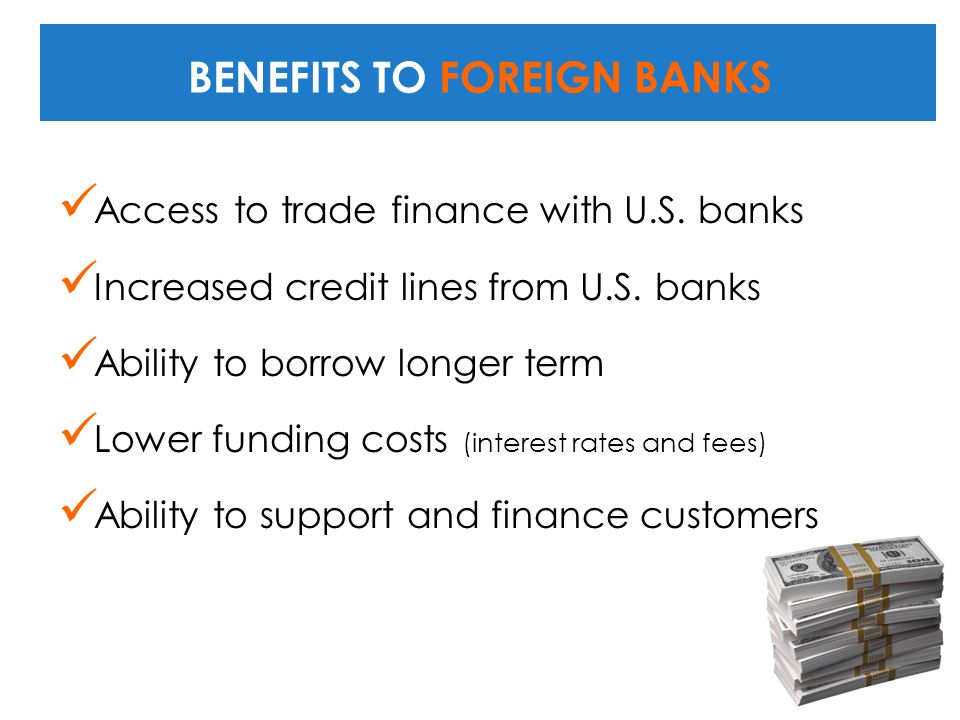 BENEFITS TO FOREIGN BANKS

✓Access to trade finance with U.S. banks

✓Increased credit lines from U.S. banks

✓Ability to borrow longer term

✓Lower funding costs (interest rates and fees)

✓Ability to support and finance customers